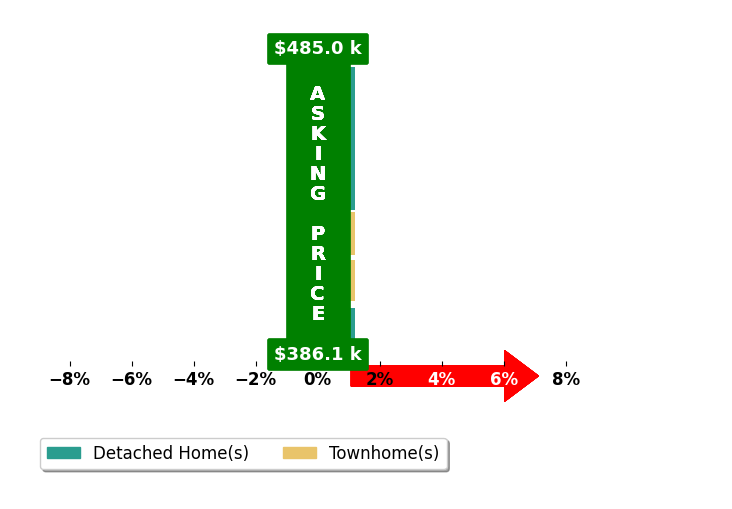 $485.0 k

ASKING PRICE

$386.1 k

−8% −6% −4% −2% 0% 2% 4% 6% 8%

Detached Home(s) Townhome(s)